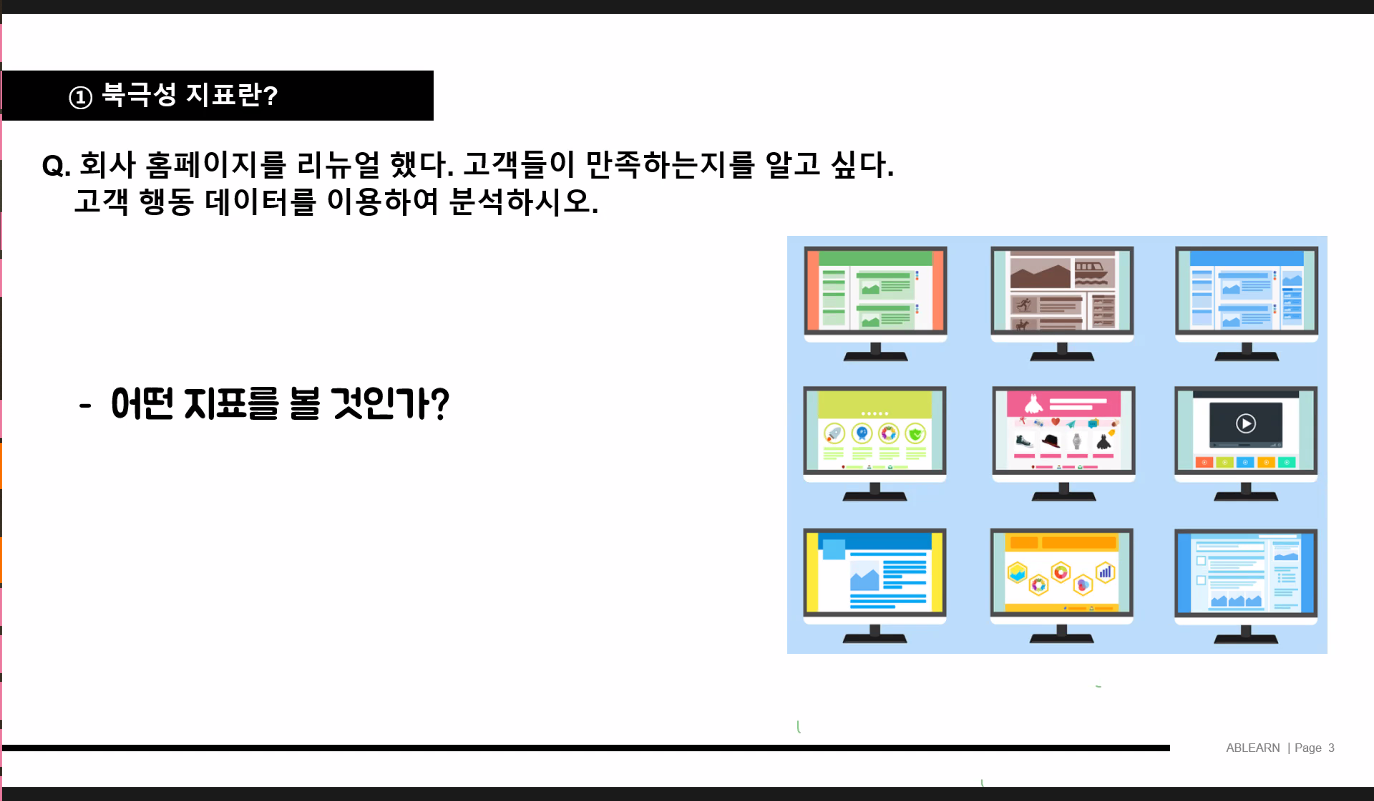 ① 북극성 지표란?

Q. 회사 홈페이지를 리뉴얼 했다. 고객들이 만족하는지를 알고 싶다.
고객 행동 데이터를 이용하여 분석하시오.

- 어떤 지표를 볼 것인가?

ABLEARN | Page 3